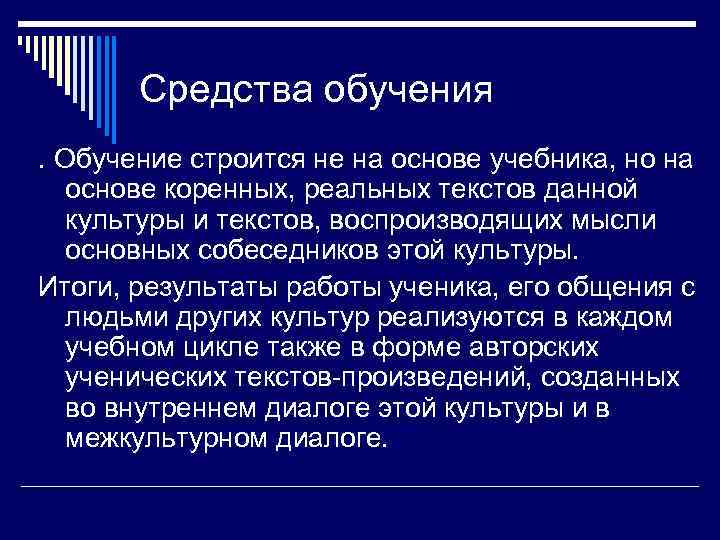 Средства обучения

. Обучение строится не на основе учебника, но на основе коренных, реальных текстов данной культуры и текстов, воспроизводящих мысли основных собеседников этой культуры.

Итоги, результаты работы ученика, его общения с людьми других культур реализуются в каждом учебном цикле также в форме авторских ученических текстов-произведений, созданных во внутреннем диалоге этой культуры и в межкультурном диалоге.